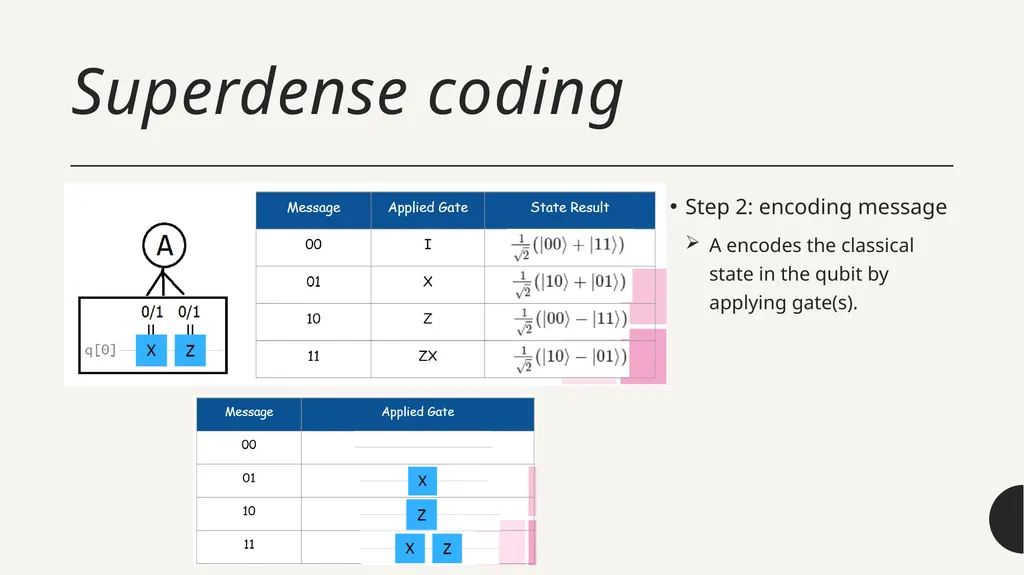 Superdense coding

A

0/1 0/1

q[0] X Z

| Message | Applied Gate | State Result |
|---|---|---|
| 00 | I | $\frac{1}{\sqrt{2}}(|00\rangle + |11\rangle)$ |
| 01 | X | $\frac{1}{\sqrt{2}}(|10\rangle + |01\rangle)$ |
| 10 | Z | $\frac{1}{\sqrt{2}}(|00\rangle - |11\rangle)$ |
| 11 | ZX | $\frac{1}{\sqrt{2}}(|10\rangle - |01\rangle)$ |

| Message | Applied Gate |
|---|---|
| 00 | |
| 01 | X |
| 10 | Z |
| 11 | X Z |

• Step 2: encoding message

➢ A encodes the classical state in the qubit by applying gate(s).